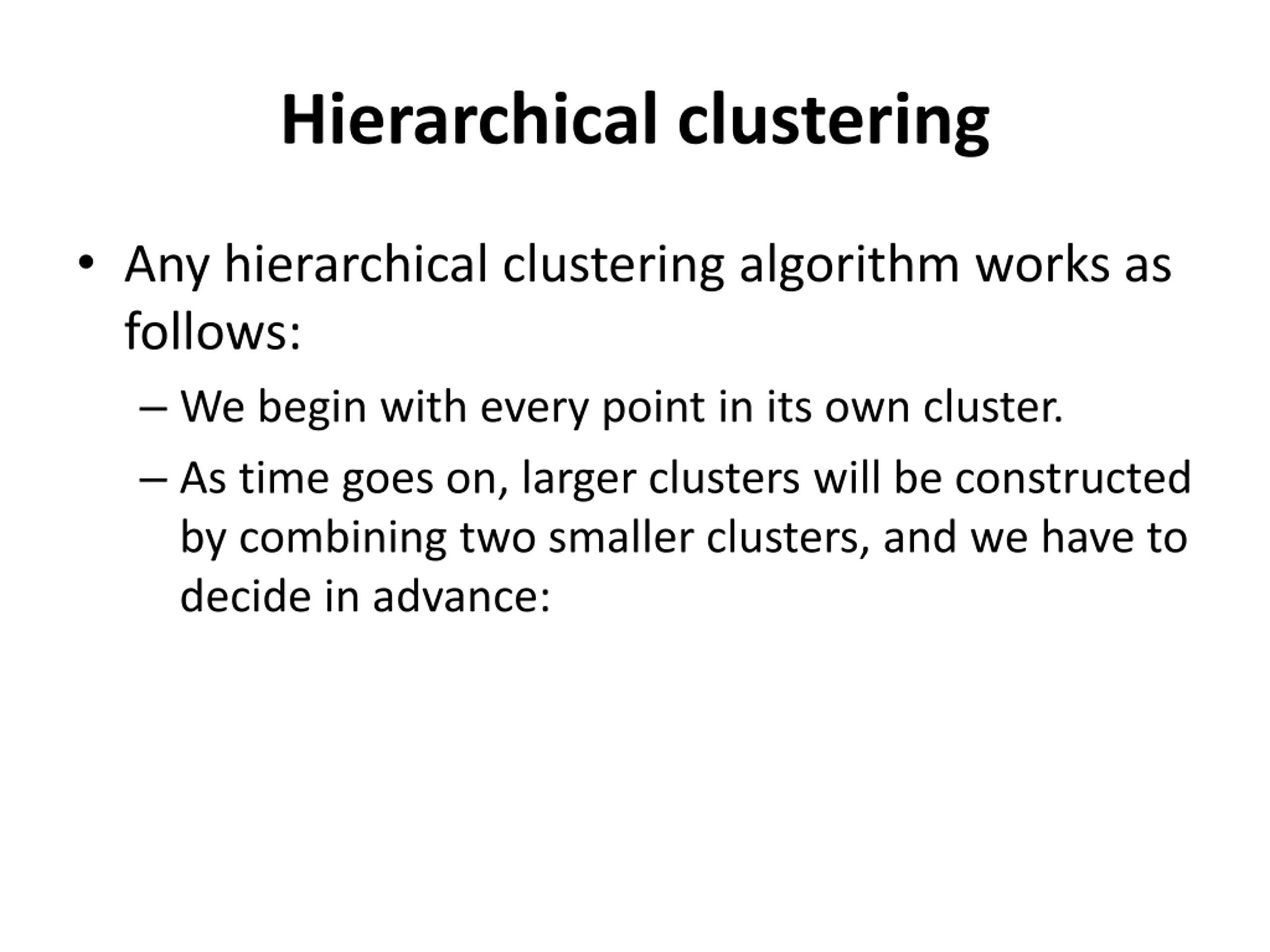 Hierarchical clustering

• Any hierarchical clustering algorithm works as follows:

– We begin with every point in its own cluster.

– As time goes on, larger clusters will be constructed by combining two smaller clusters, and we have to decide in advance: